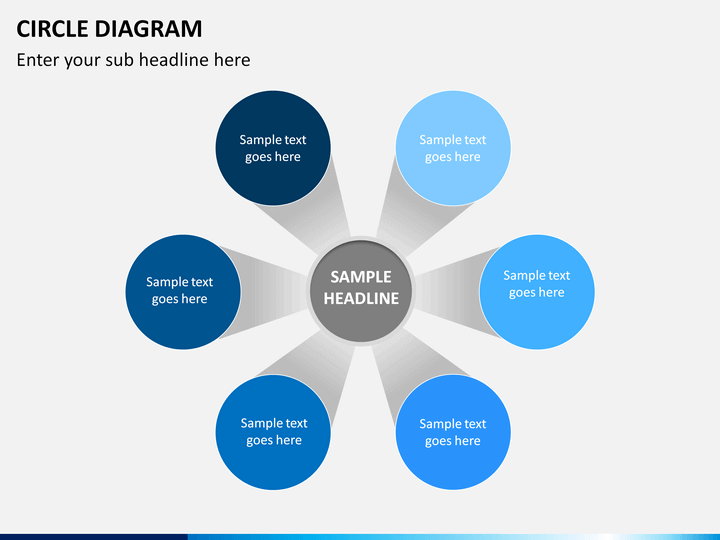 CIRCLE DIAGRAM

Enter your sub headline here

Sample text goes here

Sample text goes here

Sample text goes here

SAMPLE HEADLINE

Sample text goes here

Sample text goes here

Sample text goes here